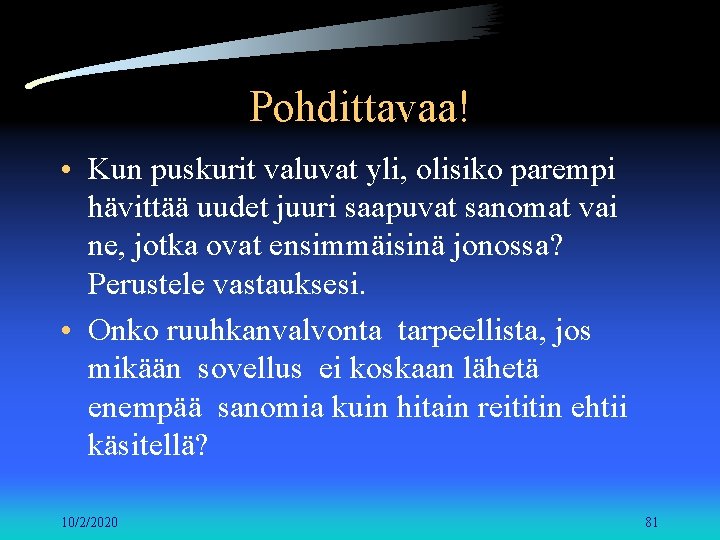 Pohdittavaa!

• Kun puskurit valuvat yli, olisiko parempi hävittää uudet juuri saapuvat sanomat vai ne, jotka ovat ensimmäisinä jonossa? Perustele vastauksesi.

• Onko ruuhkanvalvonta tarpeellista, jos mikään sovellus ei koskaan lähetä enempää sanomia kuin hitain reititin ehtii käsitellä?

10/2/2020

81